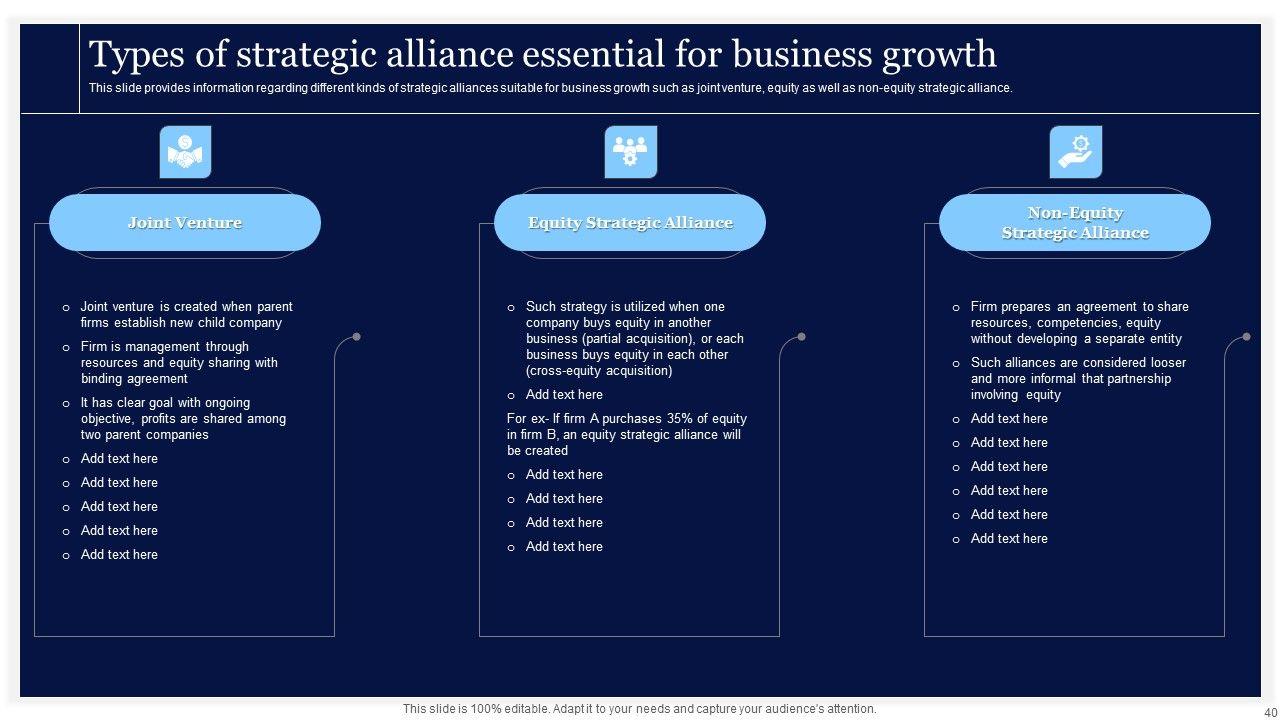 Types of strategic alliance essential for business growth
This slide provides information regarding different kinds of strategic alliances suitable for business growth such as joint venture, equity as well as non-equity strategic alliance.

Joint Venture

o Joint venture is created when parent firms establish new child company
o Firm is management through resources and equity sharing with binding agreement
o It has clear goal with ongoing objective, profits are shared among two parent companies
o Add text here
o Add text here
o Add text here
o Add text here
o Add text here

Equity Strategic Alliance

o Such strategy is utilized when one company buys equity in another business (partial acquisition), or each business buys equity in each other (cross-equity acquisition)
o Add text here

For ex- If firm A purchases 35% of equity in firm B, an equity strategic alliance will be created
o Add text here
o Add text here
o Add text here
o Add text here

Non-Equity Strategic Alliance

o Firm prepares an agreement to share resources, competencies, equity without developing a separate entity
o Such alliances are considered looser and more informal that partnership involving equity
o Add text here
o Add text here
o Add text here
o Add text here
o Add text here
o Add text here

This slide is 100% editable. Adapt it to your needs and capture your audience's attention.
40